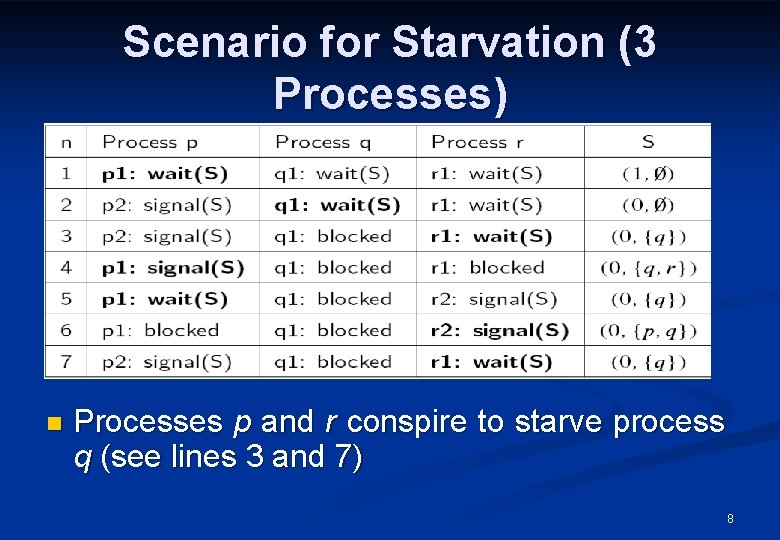 Scenario for Starvation (3 Processes)

| n | Process p | Process q | Process r | S |
|---|---|---|---|---|
| 1 | **p1: wait(S)** | q1: wait(S) | r1: wait(S) | $(1, \emptyset)$ |
| 2 | p2: signal(S) | **q1: wait(S)** | r1: wait(S) | $(0, \emptyset)$ |
| 3 | p2: signal(S) | q1: blocked | **r1: wait(S)** | $(0, \{q\})$ |
| 4 | **p1: signal(S)** | q1: blocked | r1: blocked | $(0, \{q, r\})$ |
| 5 | **p1: wait(S)** | q1: blocked | r2: signal(S) | $(0, \{q\})$ |
| 6 | p1: blocked | q1: blocked | **r2: signal(S)** | $(0, \{p, q\})$ |
| 7 | p2: signal(S) | q1: blocked | **r1: wait(S)** | $(0, \{q\})$ |

Processes p and r conspire to starve process q (see lines 3 and 7)

8